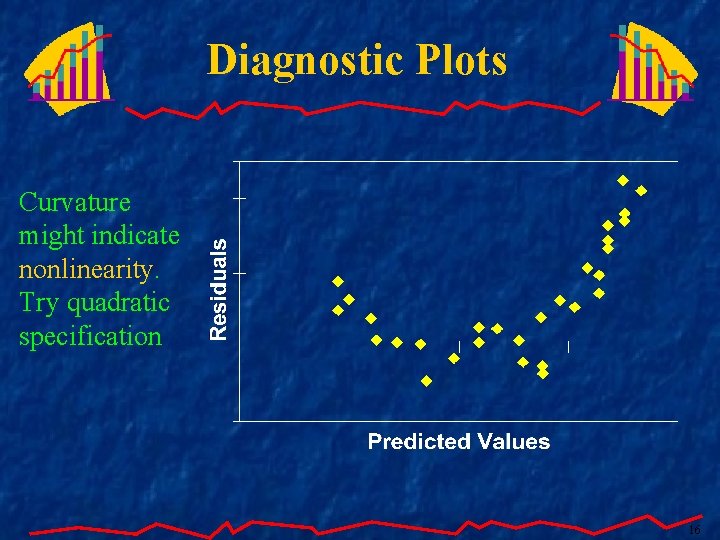 Diagnostic Plots

Curvature might indicate nonlinearity. Try quadratic specification

Residuals

Predicted Values

16